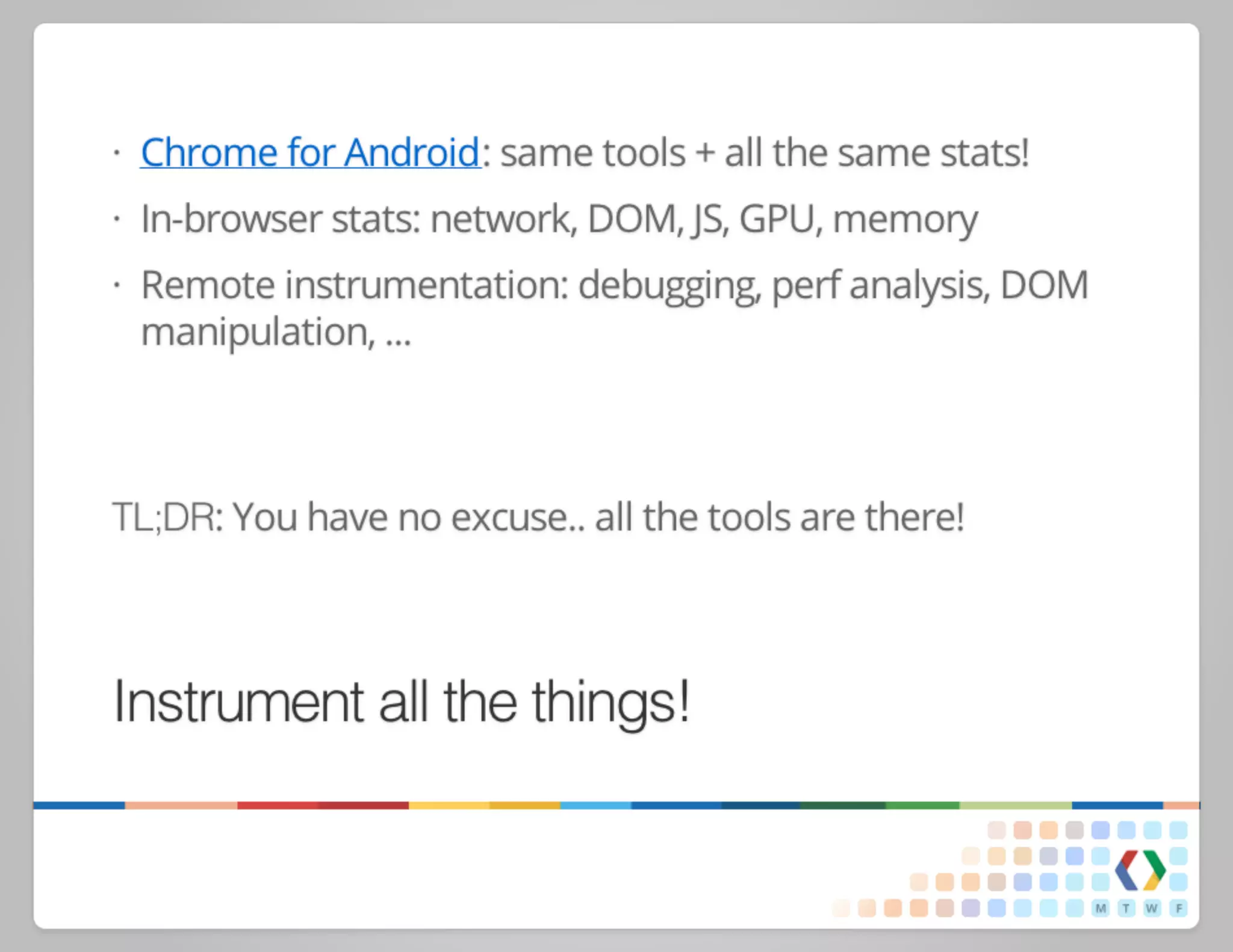 · Chrome for Android: same tools + all the same stats!

· In-browser stats: network, DOM, JS, GPU, memory

· Remote instrumentation: debugging, perf analysis, DOM manipulation, ...

TL;DR: You have no excuse.. all the tools are there!

Instrument all the things!

M T W F